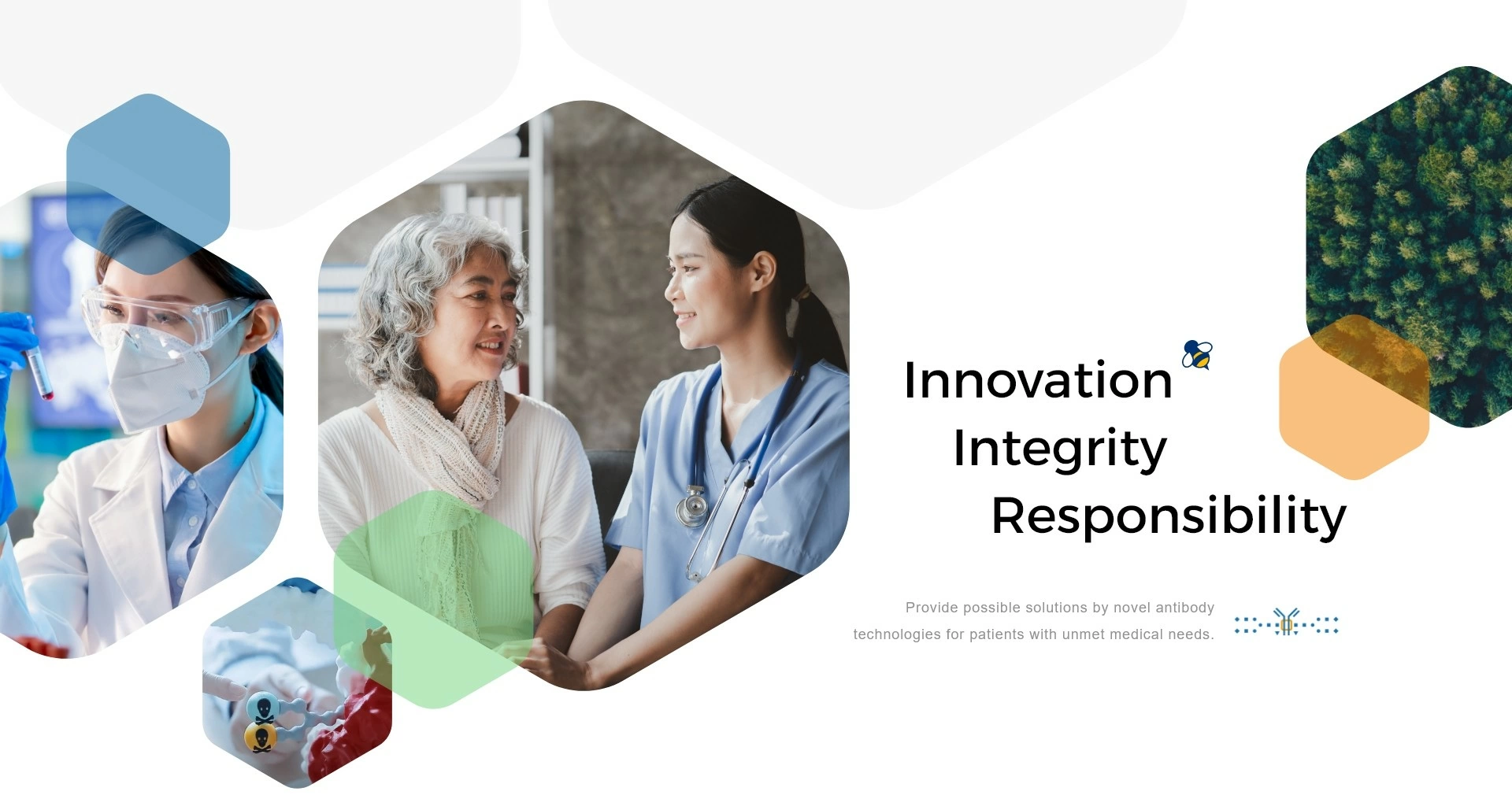 Innovation
Integrity
Responsibility

Provide possible solutions by novel antibody technologies for patients with unmet medical needs.